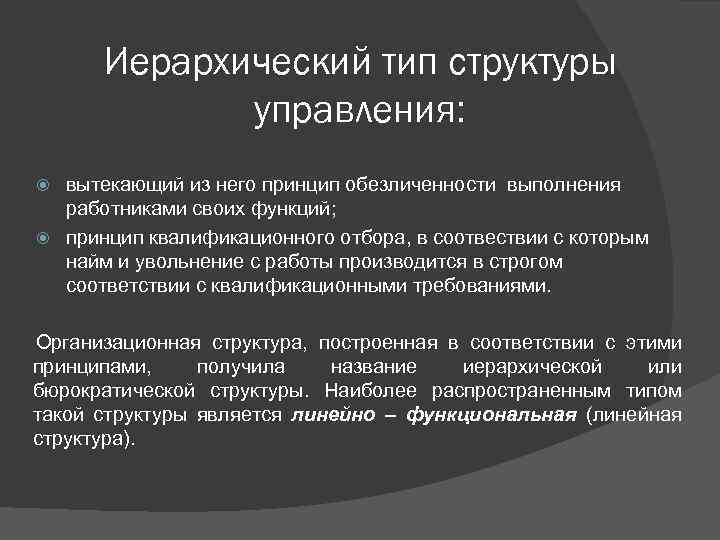 Иерархический тип структуры управления:

вытекающий из него принцип обезличенности выполнения работниками своих функций;

принцип квалификационного отбора, в соотвествии с которым найм и увольнение с работы производится в строгом соответствии с квалификационными требованиями.

Организационная структура, построенная в соответствии с этими принципами, получила название иерархической или бюрократической структуры. Наиболее распространенным типом такой структуры является линейно – функциональная (линейная структура).